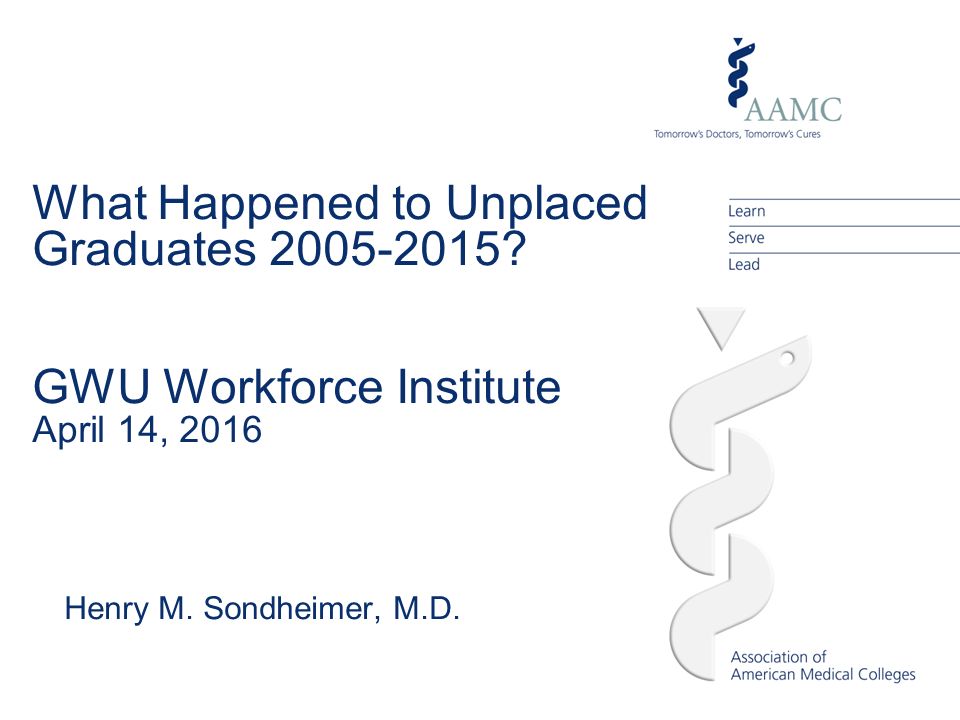 AAMC
Tomorrow's Doctors, Tomorrow's Cures

What Happened to Unplaced Graduates 2005-2015?

Learn
Serve
Lead

GWU Workforce Institute
April 14, 2016

Henry M. Sondheimer, M.D.

Association of
American Medical Colleges